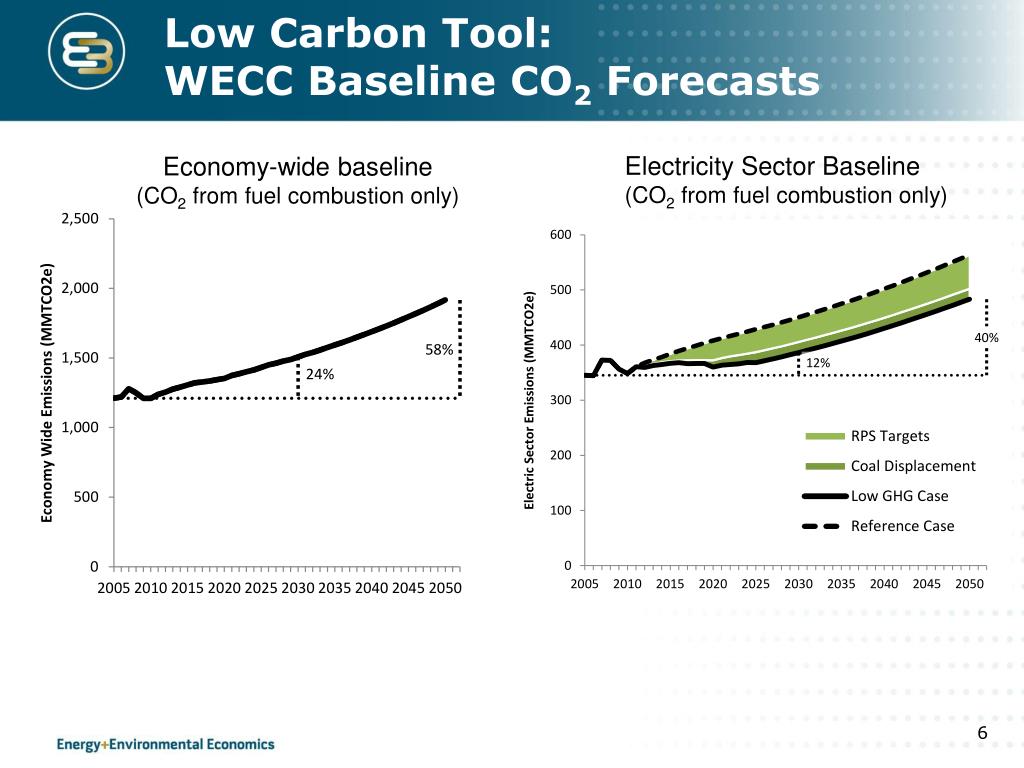 Low Carbon Tool:
WECC Baseline $CO_2$ Forecasts

Economy-wide baseline
($CO_2$ from fuel combustion only)

Economy Wide Emissions (MMTCO2e)

2,500
2,000
1,500
1,000
500
0

58%
24%

2005 2010 2015 2020 2025 2030 2035 2040 2045 2050

Electricity Sector Baseline
($CO_2$ from fuel combustion only)

Electric Sector Emissions (MMTCO2e)

600
500
400
300
200
100
0

40%
12%

RPS Targets
Coal Displacement
Low GHG Case
Reference Case

2005 2010 2015 2020 2025 2030 2035 2040 2045 2050

Energy+Environmental Economics

6